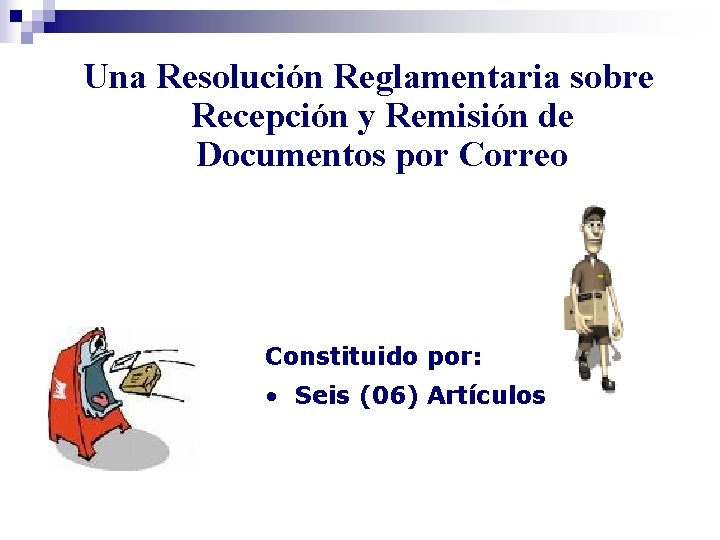 Una Resolución Reglamentaria sobre Recepción y Remisión de Documentos por Correo

Constituido por:
• Seis (06) Artículos